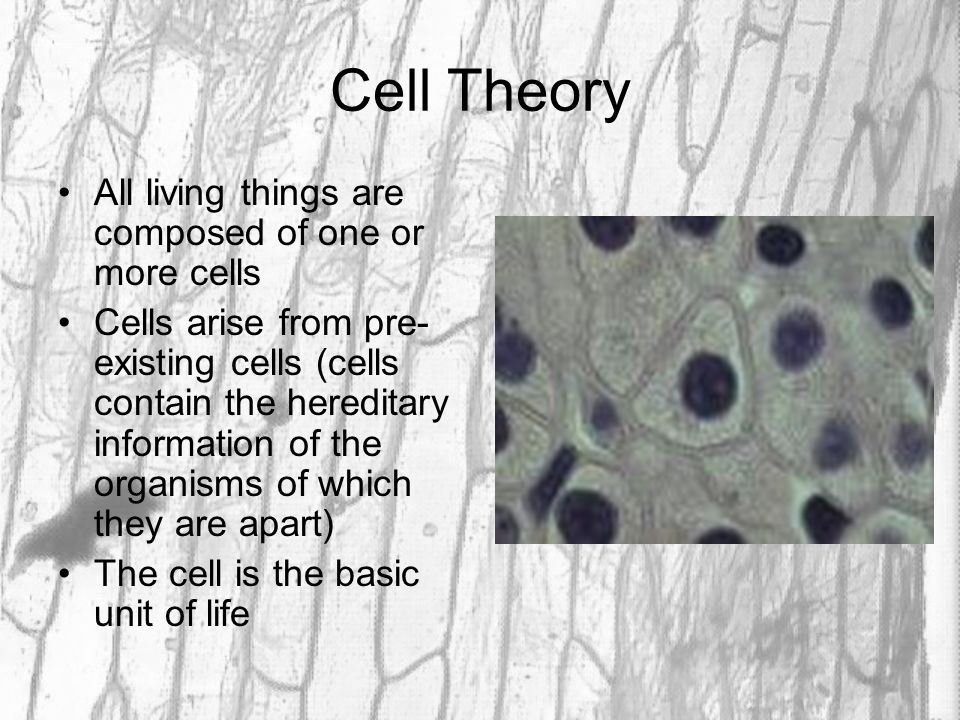 Cell Theory

• All living things are composed of one or more cells
• Cells arise from pre-existing cells (cells contain the hereditary information of the organisms of which they are apart)
• The cell is the basic unit of life